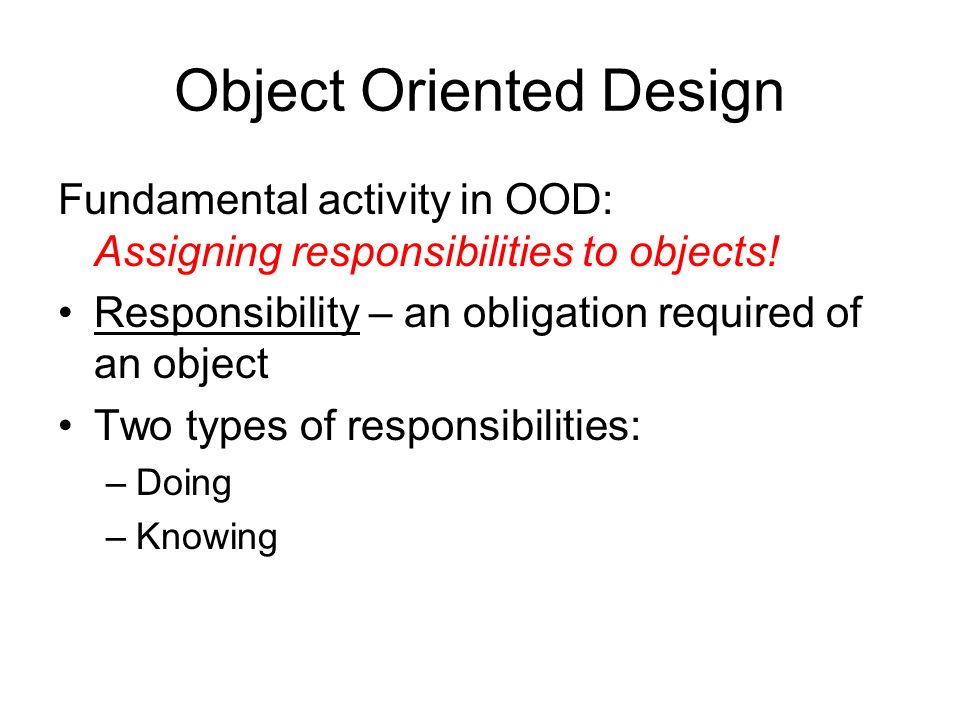 Object Oriented Design

Fundamental activity in OOD:
Assigning responsibilities to objects!

• Responsibility – an obligation required of an object

• Two types of responsibilities:
– Doing
– Knowing